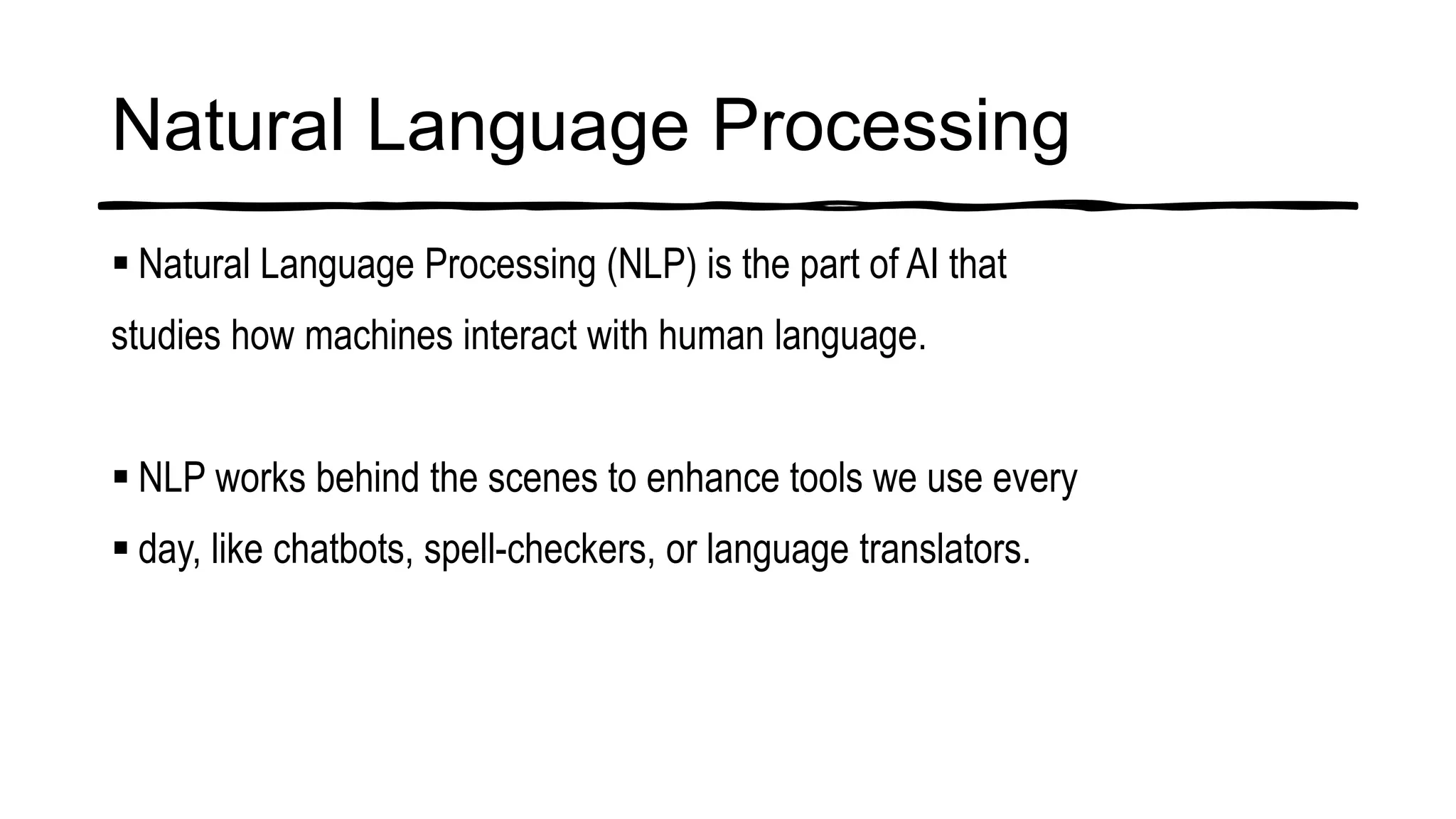 Natural Language Processing

▪ Natural Language Processing (NLP) is the part of AI that studies how machines interact with human language.

▪ NLP works behind the scenes to enhance tools we use every

▪ day, like chatbots, spell-checkers, or language translators.